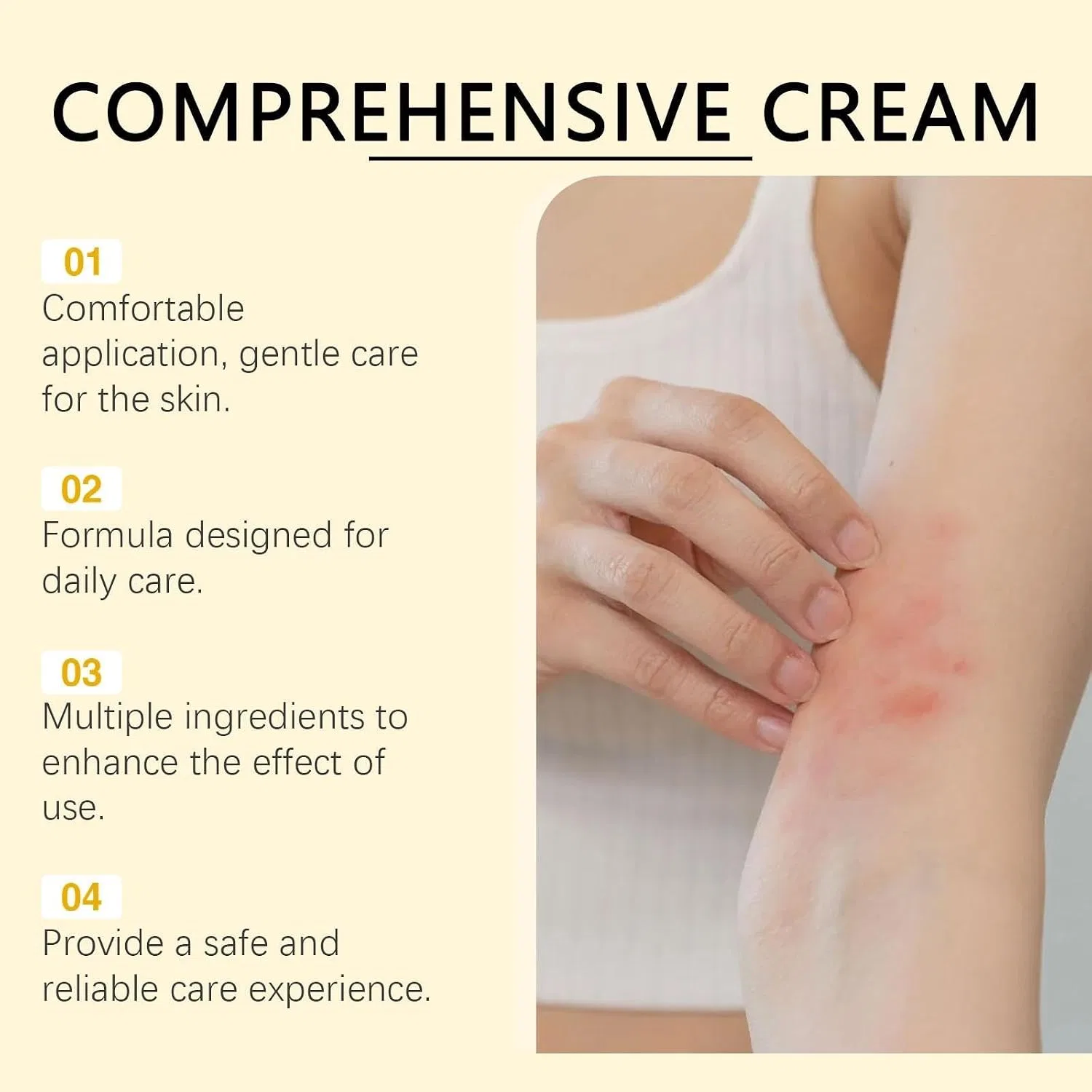 COMPREHENSIVE CREAM

01
Comfortable application, gentle care for the skin.

02
Formula designed for daily care.

03
Multiple ingredients to enhance the effect of use.

04
Provide a safe and reliable care experience.